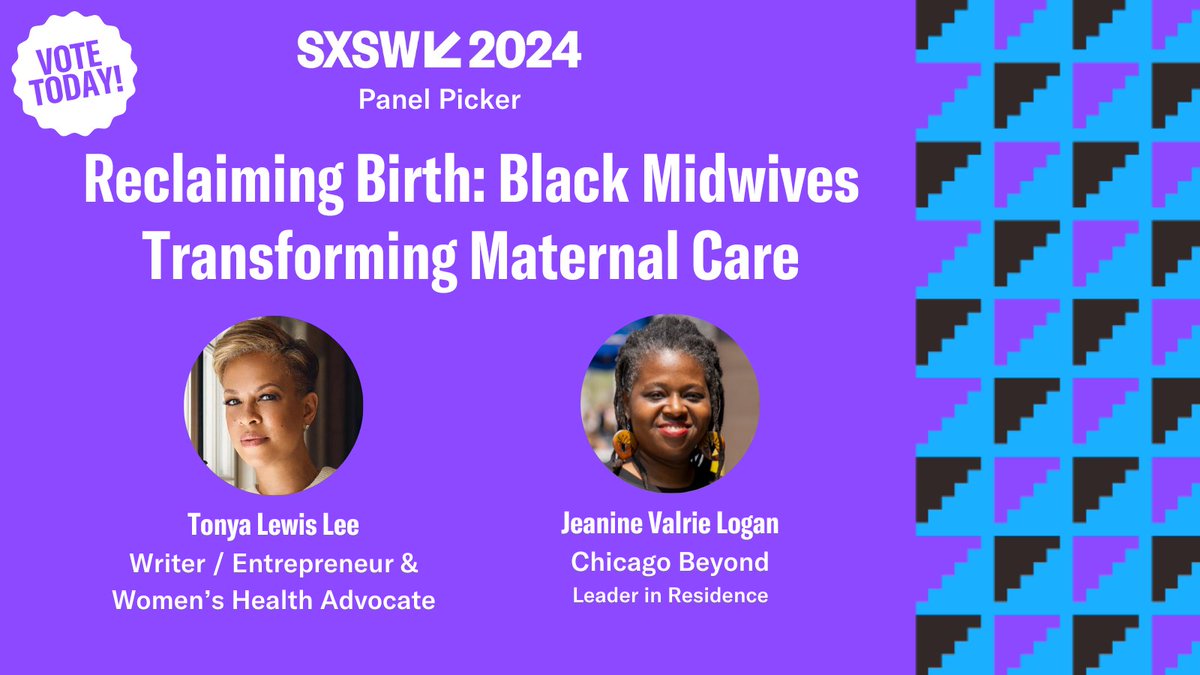 VOTE TODAY!

SXSW 2024
Panel Picker

Reclaiming Birth: Black Midwives Transforming Maternal Care

Tonya Lewis Lee
Writer / Entrepreneur & Women's Health Advocate

Jeanine Valrie Logan
Chicago Beyond
Leader in Residence